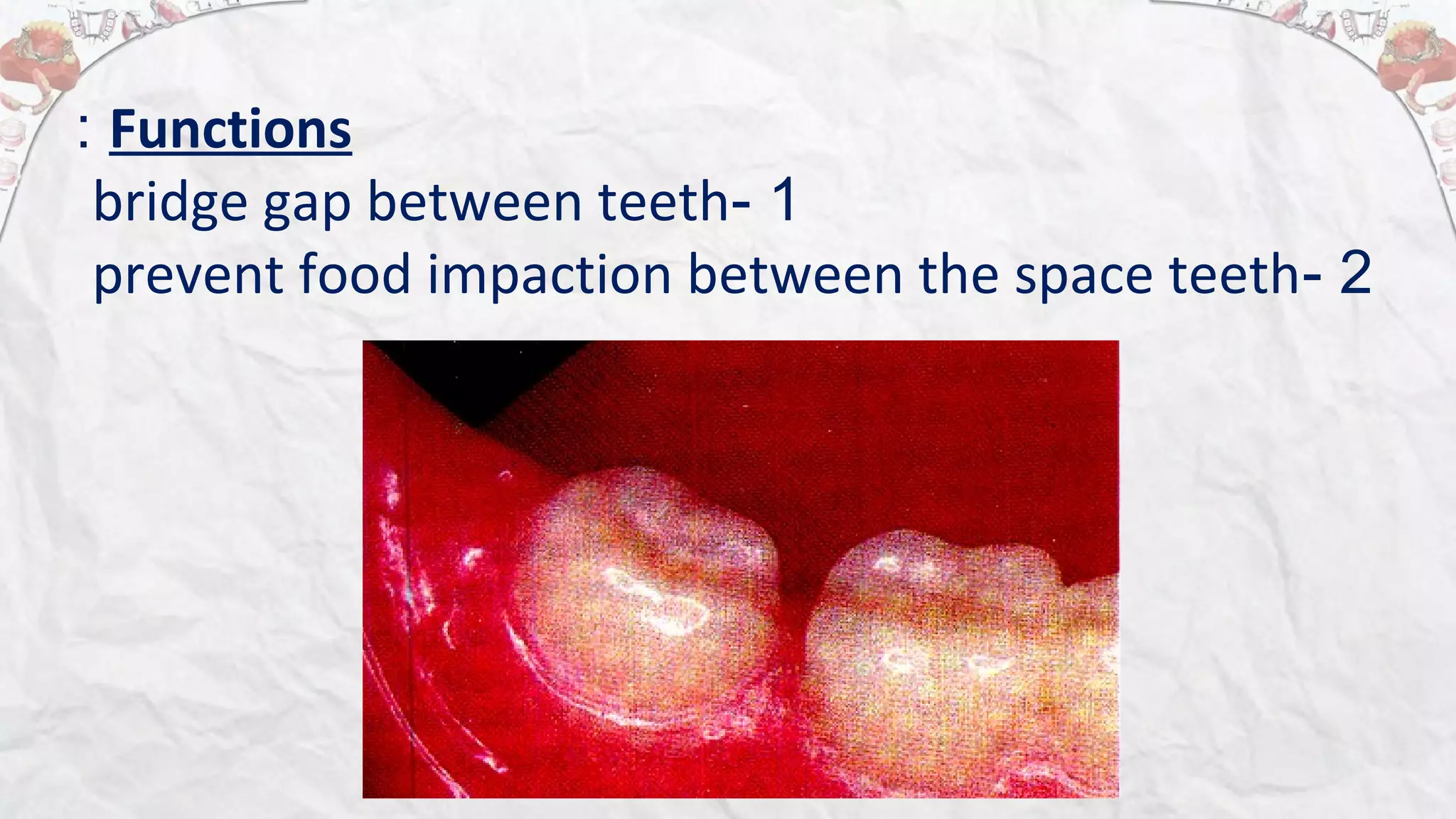 : Functions
bridge gap between teeth- 1
prevent food impaction between the space teeth- 2